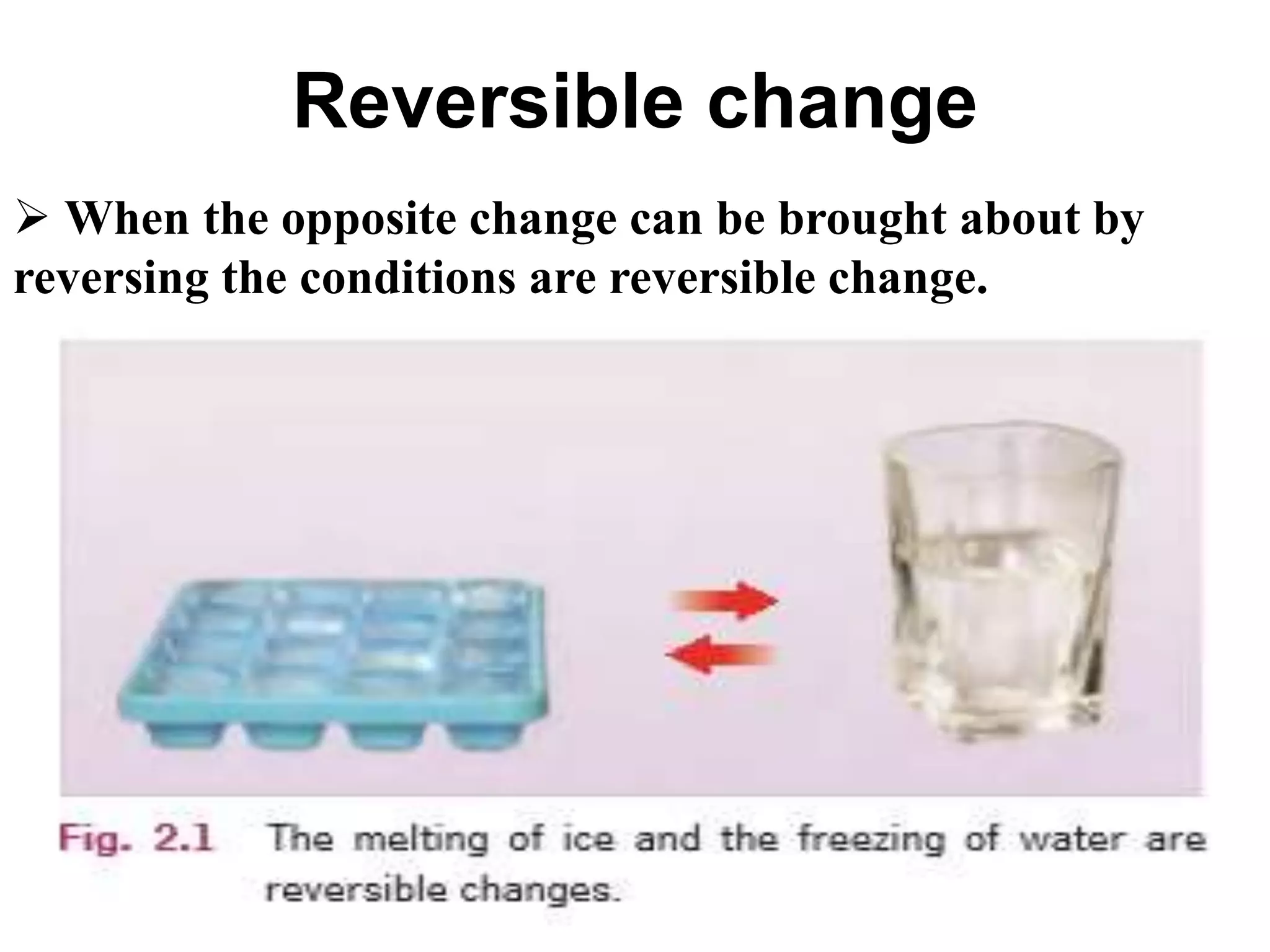 Reversible change

➢ When the opposite change can be brought about by reversing the conditions are reversible change.

Fig. 2.1 The melting of ice and the freezing of water are reversible changes.